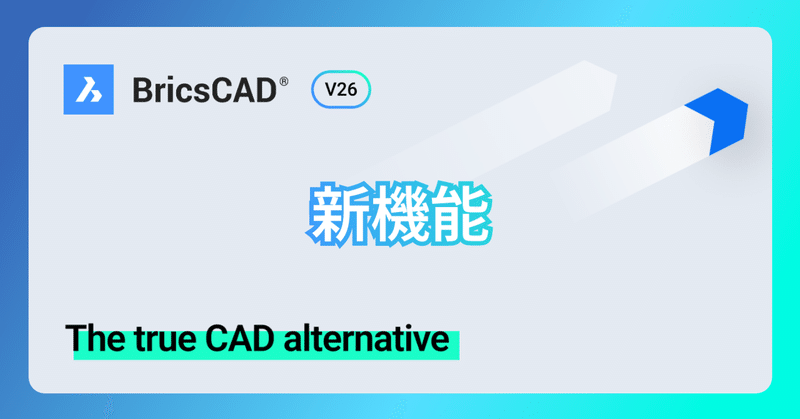 BricsCAD®

V26

新機能

The true CAD alternative